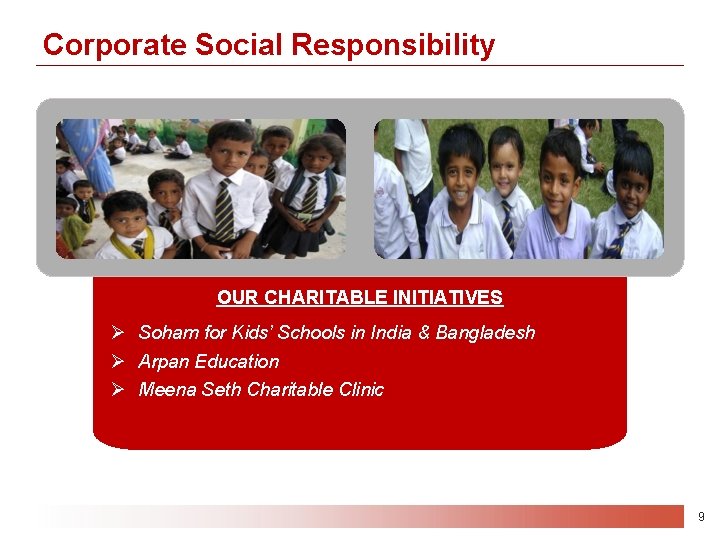 Corporate Social Responsibility

OUR CHARITABLE INITIATIVES

➢ Soham for Kids' Schools in India & Bangladesh
➢ Arpan Education
➢ Meena Seth Charitable Clinic

9